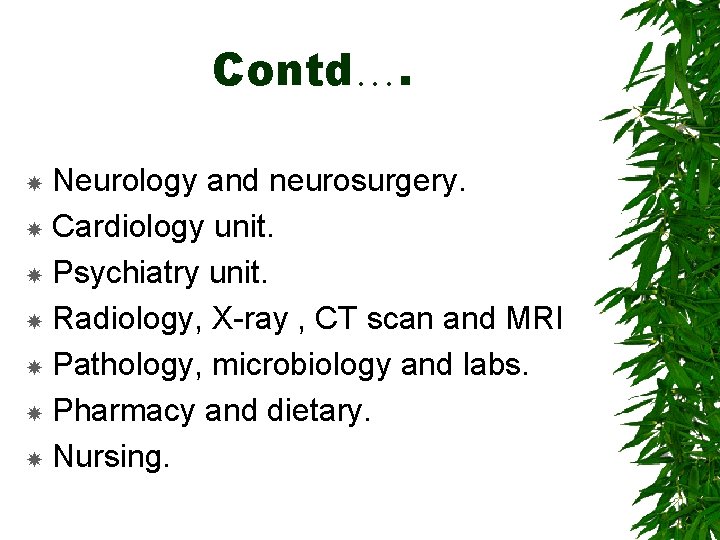 Contd….

- Neurology and neurosurgery.
- Cardiology unit.
- Psychiatry unit.
- Radiology, X-ray , CT scan and MRI
- Pathology, microbiology and labs.
- Pharmacy and dietary.
- Nursing.